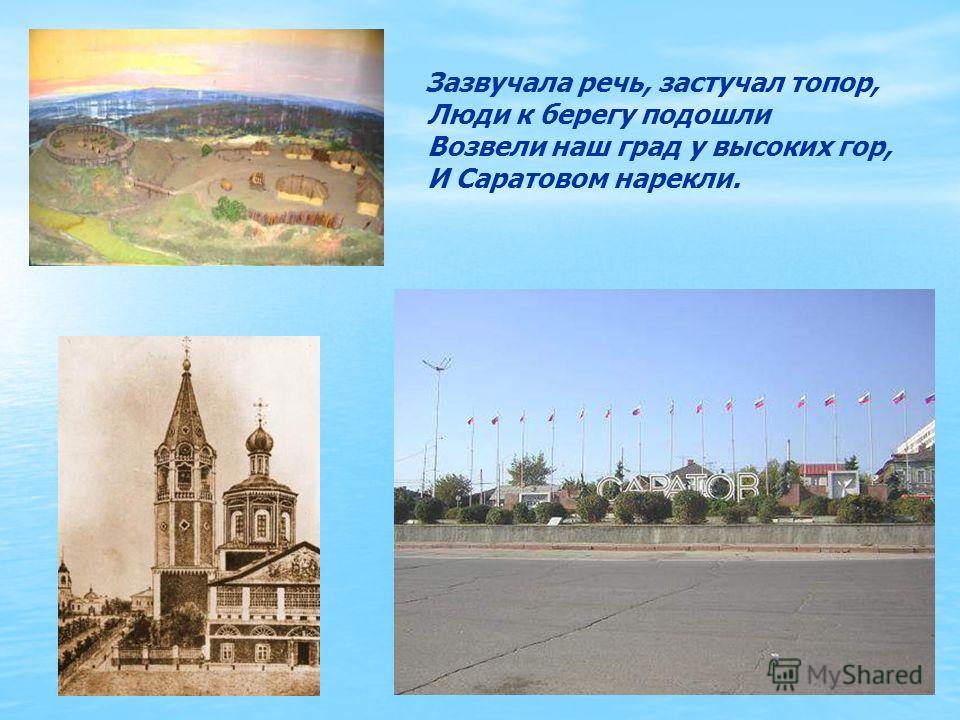 Зазвучала речь, застучал топор,
Люди к берегу подошли
Возвели наш град у высоких гор,
И Саратовом нарекли.

САРАТОВ

MyShared